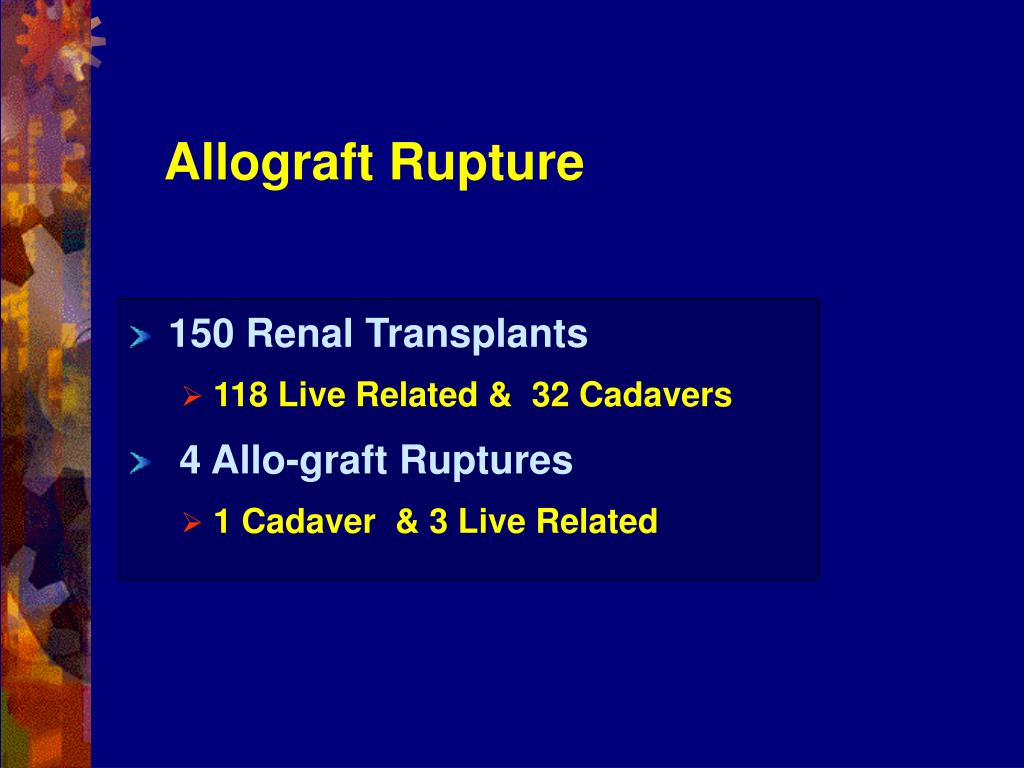 Allograft Rupture

150 Renal Transplants

118 Live Related & 32 Cadavers

4 Allo-graft Ruptures

1 Cadaver & 3 Live Related